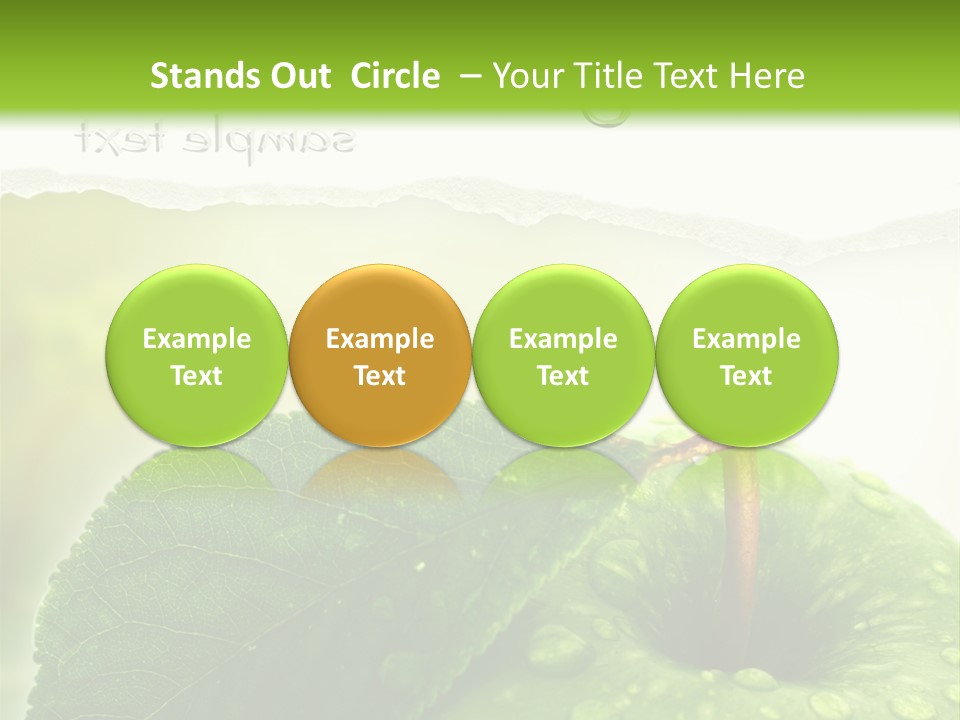 Stands Out Circle – Your Title Text Here

sample text

Example Text

Example Text

Example Text

Example Text